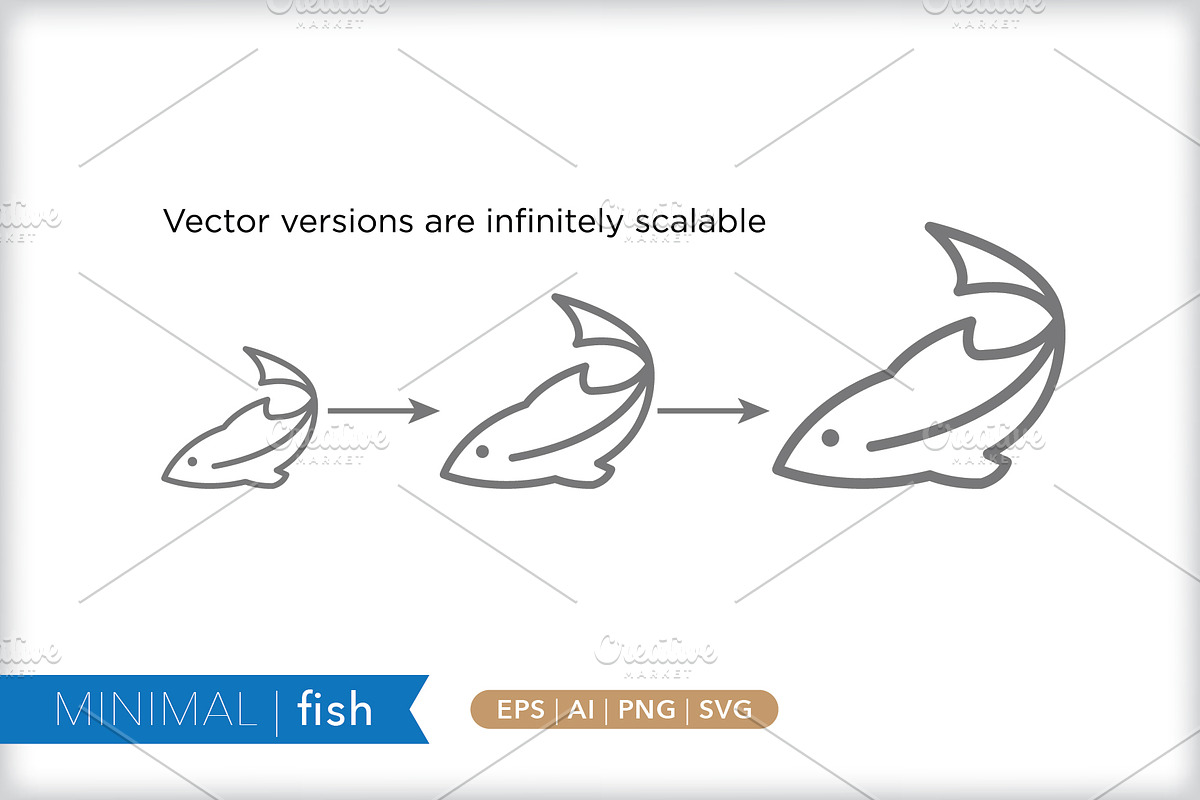 Vector versions are infinitely scalable

MINIMAL | fish

EPS | AI | PNG | SVG

Creative MARKET